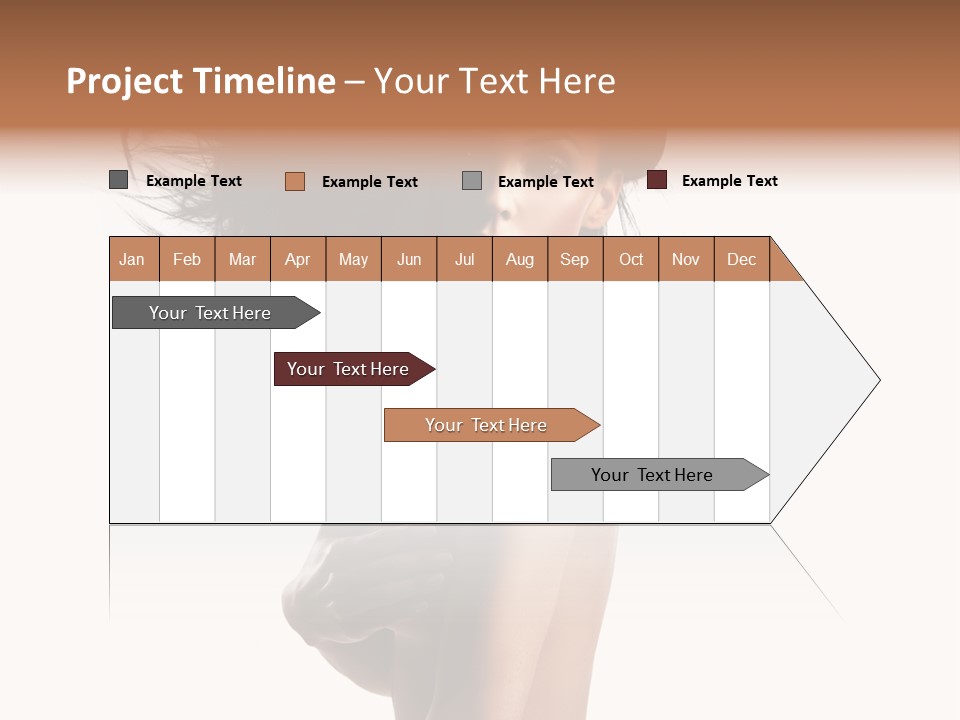 Project Timeline – Your Text Here

Example Text
Example Text
Example Text
Example Text

| Jan | Feb | Mar | Apr | May | Jun | Jul | Aug | Sep | Oct | Nov | Dec |
|---|---|---|---|---|---|---|---|---|---|---|---|

Your Text Here

Your Text Here

Your Text Here

Your Text Here